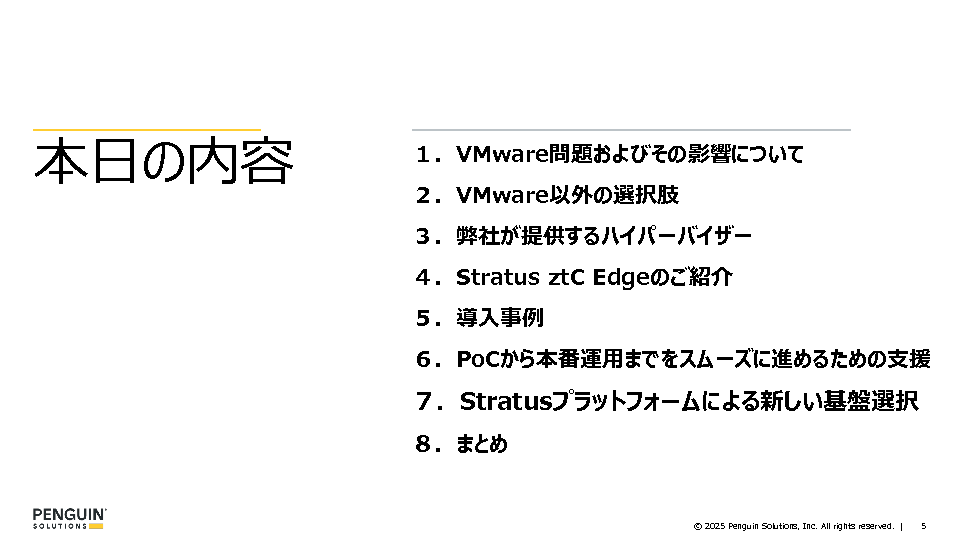 本日の内容

1．VMware問題およびその影響について
2．VMware以外の選択肢
3．弊社が提供するハイパーバイザー
4．Stratus ztC Edgeのご紹介
5．導入事例
6．PoCから本番運用までをスムーズに進めるための支援
7．Stratusプラットフォームによる新しい基盤選択
8．まとめ

PENGUIN SOLUTIONS

© 2025 Penguin Solutions, Inc. All rights reserved. | 5